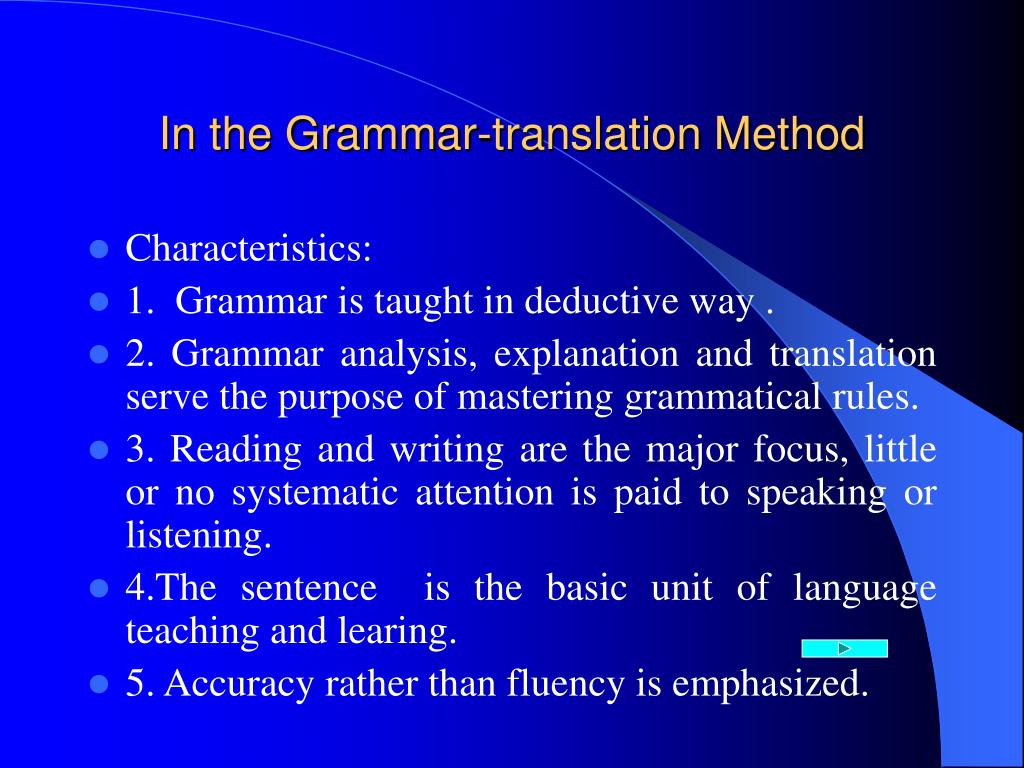 In the Grammar-translation Method

- Characteristics:
- 1. Grammar is taught in deductive way .
- 2. Grammar analysis, explanation and translation serve the purpose of mastering grammatical rules.
- 3. Reading and writing are the major focus, little or no systematic attention is paid to speaking or listening.
- 4.The sentence is the basic unit of language teaching and learing.
- 5. Accuracy rather than fluency is emphasized.